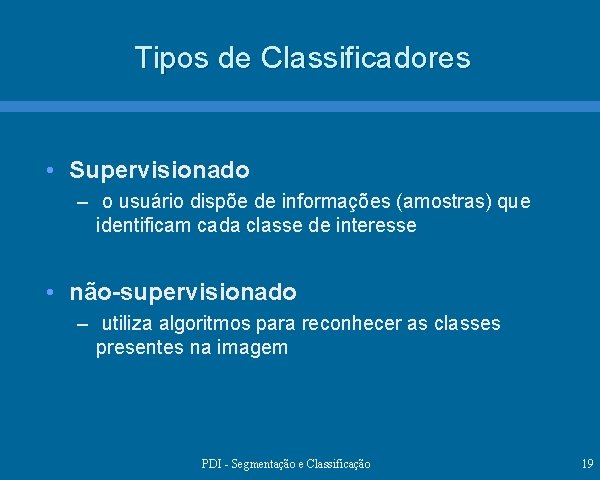 Tipos de Classificadores

• Supervisionado
– o usuário dispõe de informações (amostras) que identificam cada classe de interesse

• não-supervisionado
– utiliza algoritmos para reconhecer as classes presentes na imagem

PDI - Segmentação e Classificação

19